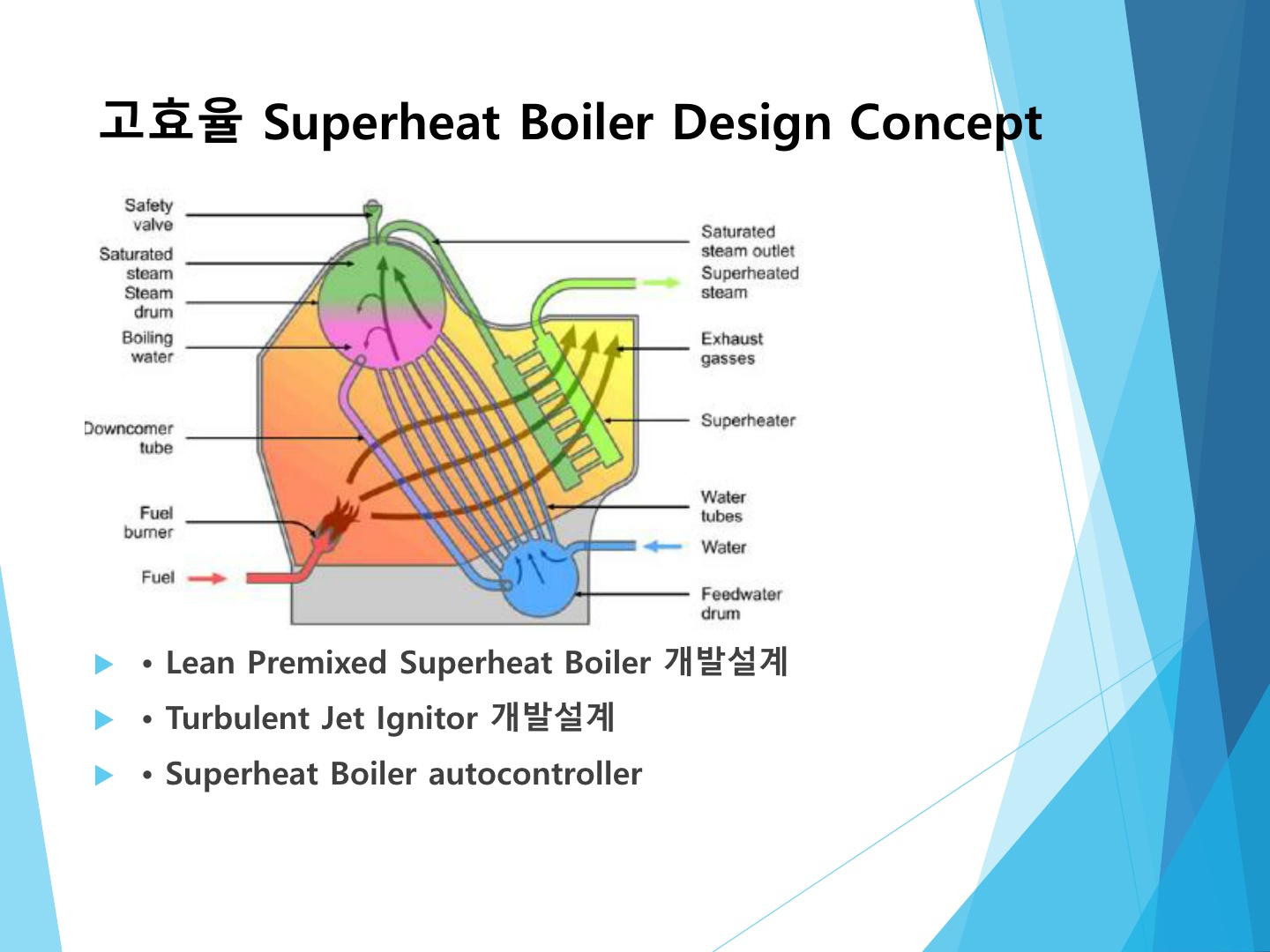 고효율 Superheat Boiler Design Concept

Safety valve

Saturated steam

Steam drum

Boiling water

Downcomer tube

Fuel burner

Fuel

Saturated steam outlet

Superheated steam

Exhaust gasses

Superheater

Water tubes

Water

Feedwater drum

• Lean Premixed Superheat Boiler 개발설계

• Turbulent Jet Ignitor 개발설계

• Superheat Boiler autocontroller